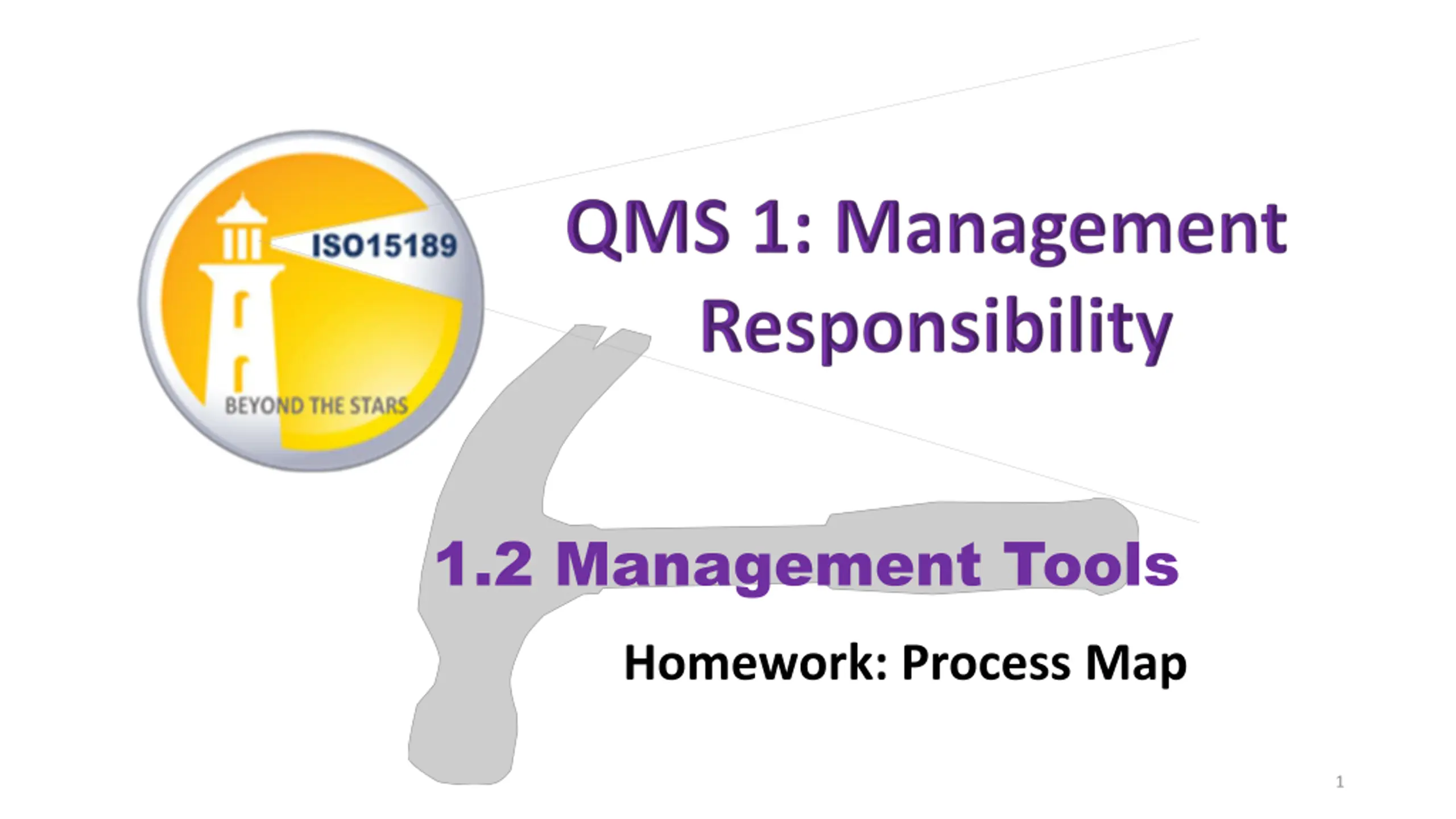 ISO15189
BEYOND THE STARS

QMS 1: Management Responsibility

1.2 Management Tools

Homework: Process Map

1